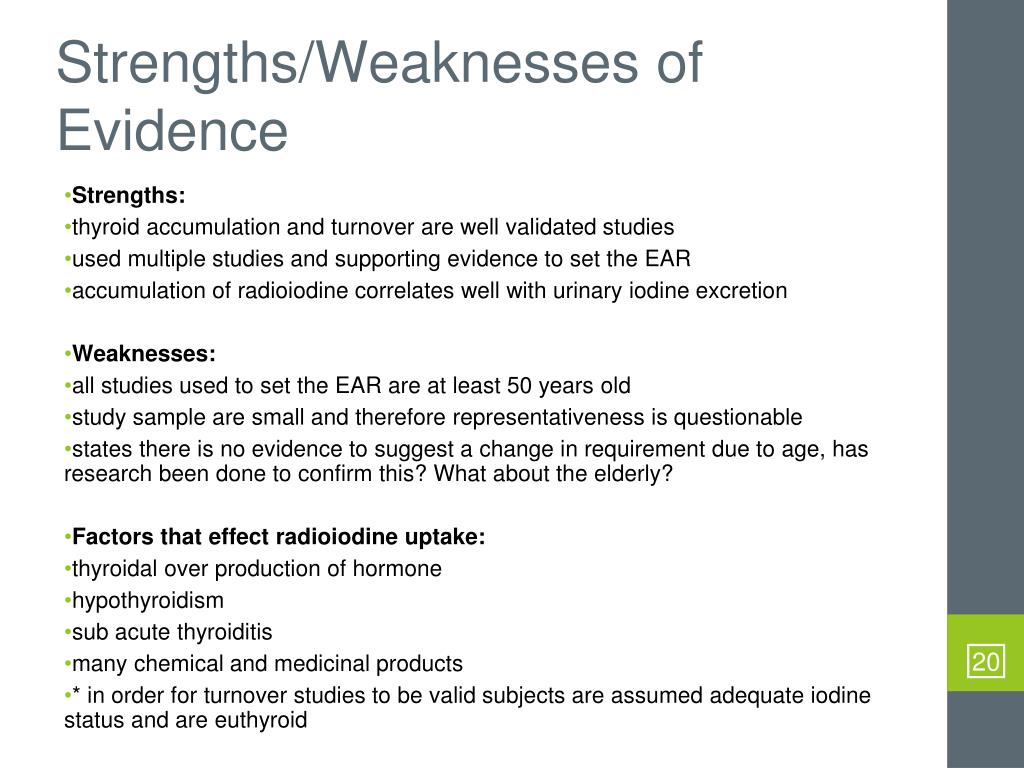 Strengths/Weaknesses of Evidence

•Strengths:
•thyroid accumulation and turnover are well validated studies
•used multiple studies and supporting evidence to set the EAR
•accumulation of radioiodine correlates well with urinary iodine excretion

•Weaknesses:
•all studies used to set the EAR are at least 50 years old
•study sample are small and therefore representativeness is questionable
•states there is no evidence to suggest a change in requirement due to age, has research been done to confirm this? What about the elderly?

•Factors that effect radioiodine uptake:
•thyroidal over production of hormone
•hypothyroidism
•sub acute thyroiditis
•many chemical and medicinal products
•* in order for turnover studies to be valid subjects are assumed adequate iodine status and are euthyroid

20